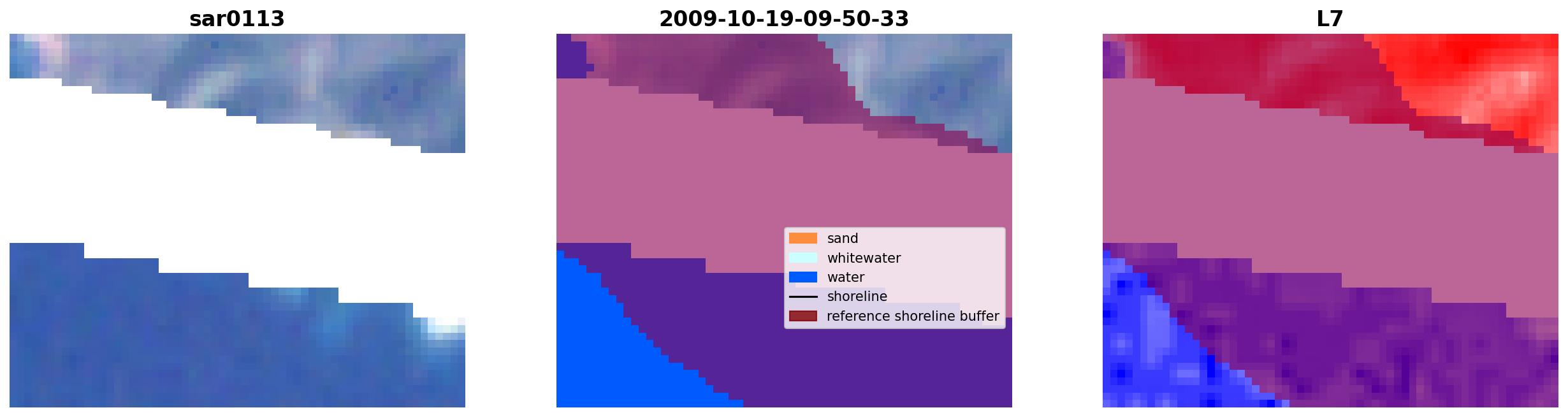 sar0113

2009-10-19-09-50-33

sand
whitewater
water
shoreline
reference shoreline buffer

L7